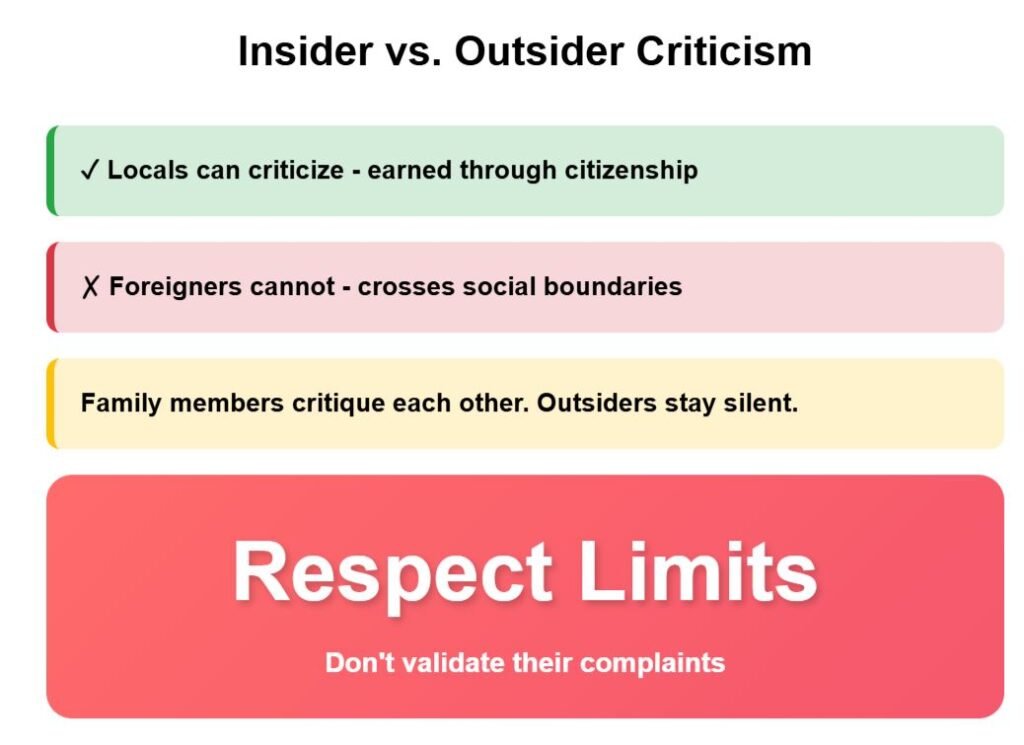 Insider vs. Outsider Criticism

✓ Locals can criticize - earned through citizenship

✗ Foreigners cannot - crosses social boundaries

Family members critique each other. Outsiders stay silent.

Respect Limits

Don't validate their complaints